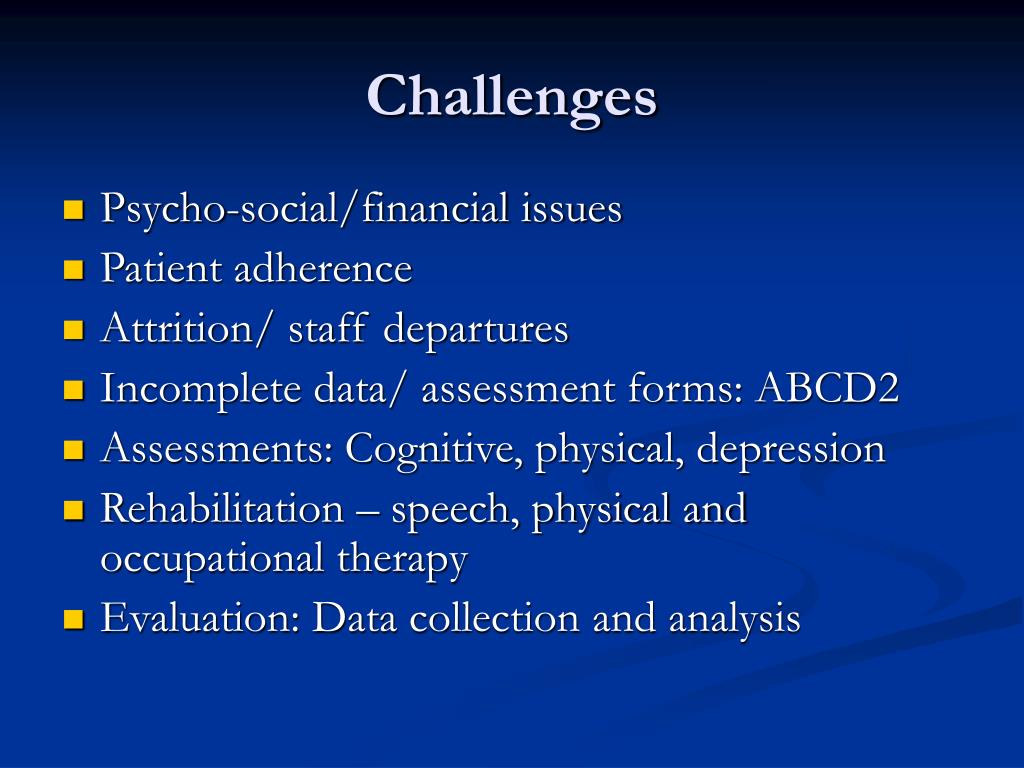 Challenges

- Psycho-social/financial issues
- Patient adherence
- Attrition/ staff departures
- Incomplete data/ assessment forms: ABCD2
- Assessments: Cognitive, physical, depression
- Rehabilitation – speech, physical and occupational therapy
- Evaluation: Data collection and analysis